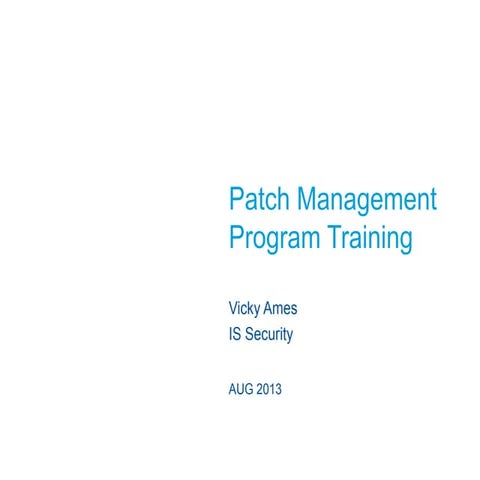 Patch Management Program Training

Vicky Ames
IS Security

AUG 2013